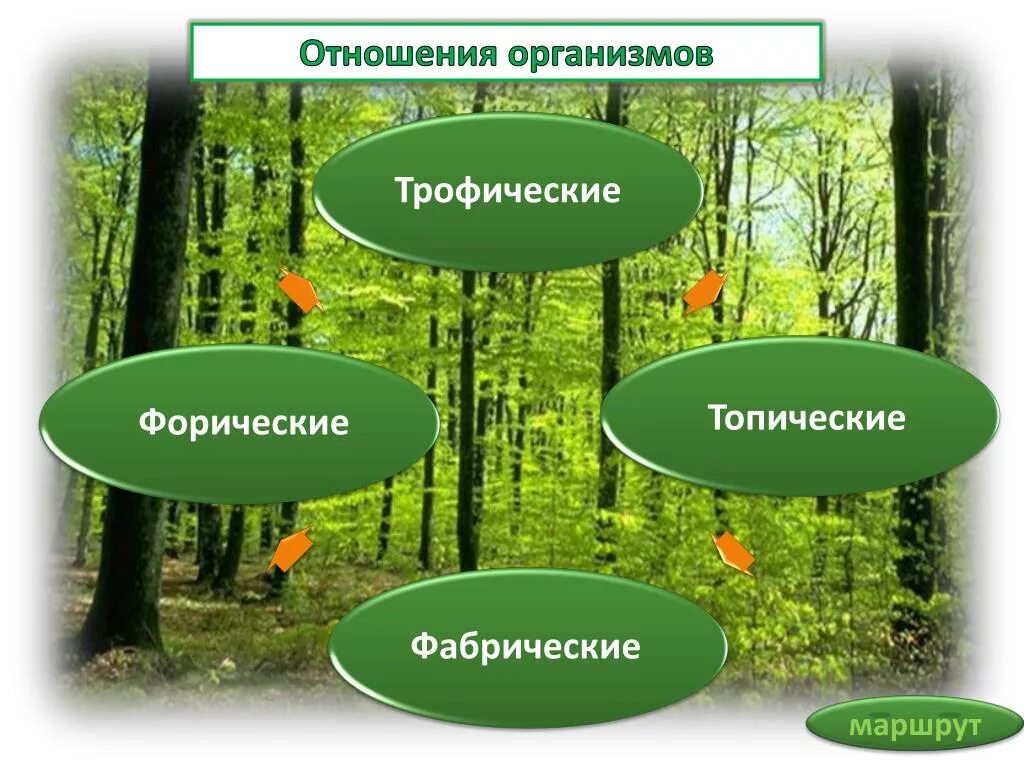 Отношения организмов

Трофические

Форические

Топические

Фабрические

маршрут